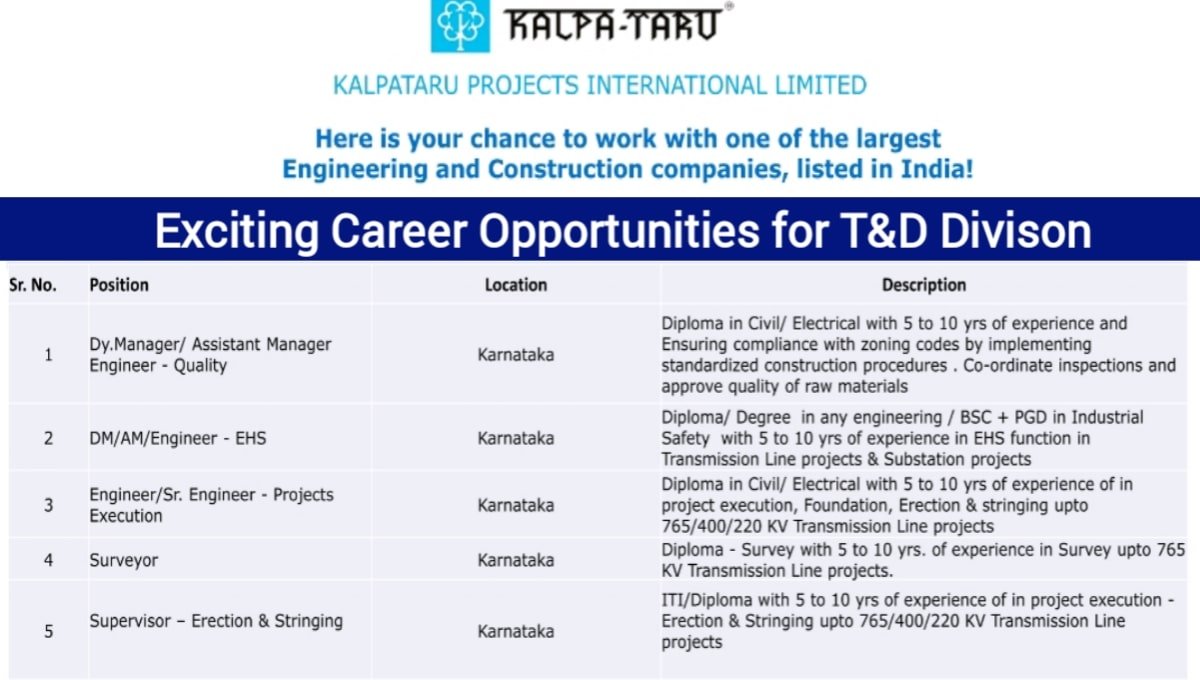 KALPA-TARU®

KALPATARU PROJECTS INTERNATIONAL LIMITED

Here is your chance to work with one of the largest Engineering and Construction companies, listed in India!

Exciting Career Opportunities for T&D Divison

| Sr. No. | Position | Location | Description |
|---|---|---|---|
| 1 | Dy.Manager/ Assistant Manager Engineer - Quality | Karnataka | Diploma in Civil/ Electrical with 5 to 10 yrs of experience and Ensuring compliance with zoning codes by implementing standardized construction procedures . Co-ordinate inspections and approve quality of raw materials |
| 2 | DM/AM/Engineer - EHS | Karnataka | Diploma/ Degree in any engineering / BSC + PGD in Industrial Safety with 5 to 10 yrs of experience in EHS function in Transmission Line projects & Substation projects |
| 3 | Engineer/Sr. Engineer - Projects Execution | Karnataka | Diploma in Civil/ Electrical with 5 to 10 yrs of experience of in project execution, Foundation, Erection & stringing upto 765/400/220 KV Transmission Line projects |
| 4 | Surveyor | Karnataka | Diploma - Survey with 5 to 10 yrs. of experience in Survey upto 765 KV Transmission Line projects. |
| 5 | Supervisor – Erection & Stringing | Karnataka | ITI/Diploma with 5 to 10 yrs of experience of in project execution - Erection & Stringing upto 765/400/220 KV Transmission Line projects |